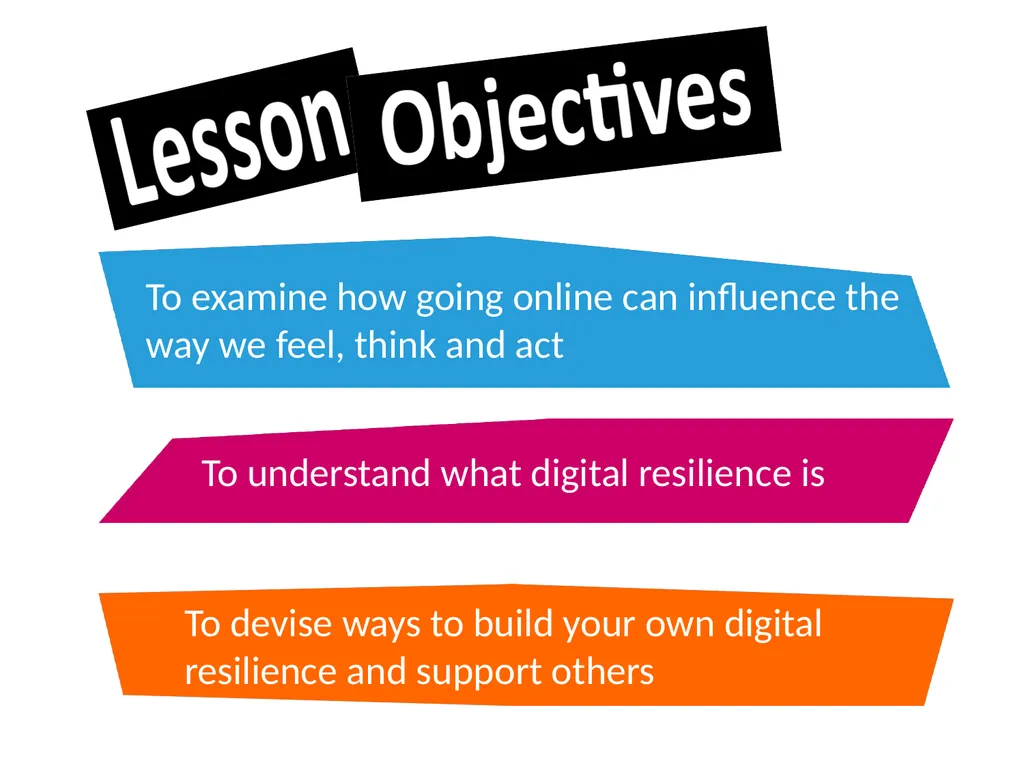 Lesson Objectives

To examine how going online can influence the way we feel, think and act

To understand what digital resilience is

To devise ways to build your own digital resilience and support others